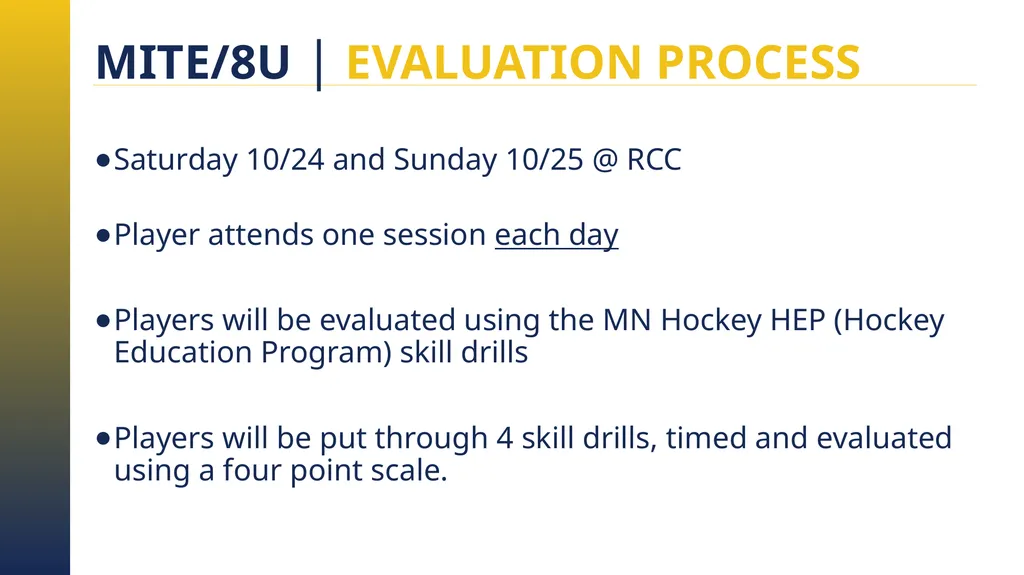 MITE/8U | EVALUATION PROCESS

• Saturday 10/24 and Sunday 10/25 @ RCC

• Player attends one session each day

• Players will be evaluated using the MN Hockey HEP (Hockey Education Program) skill drills

• Players will be put through 4 skill drills, timed and evaluated using a four point scale.